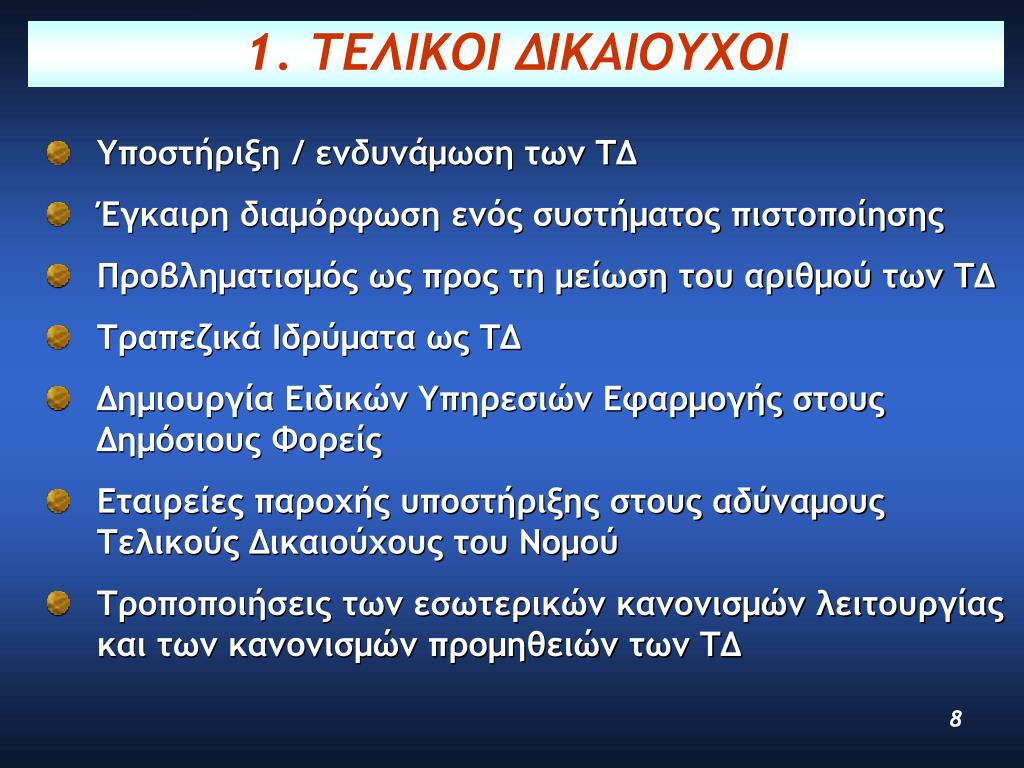 1. ΤΕΛΙΚΟΙ ΔΙΚΑΙΟΥΧΟΙ

Υποστήριξη / ενδυνάμωση των ΤΔ

Έγκαιρη διαμόρφωση ενός συστήματος πιστοποίησης

Προβληματισμός ως προς τη μείωση του αριθμού των ΤΔ

Τραπεζικά Ιδρύματα ως ΤΔ

Δημιουργία Ειδικών Υπηρεσιών Εφαρμογής στους Δημόσιους Φορείς

Εταιρείες παροχής υποστήριξης στους αδύναμους Τελικούς Δικαιούχους του Νομού

Τροποποιήσεις των εσωτερικών κανονισμών λειτουργίας και των κανονισμών προμηθειών των ΤΔ

8